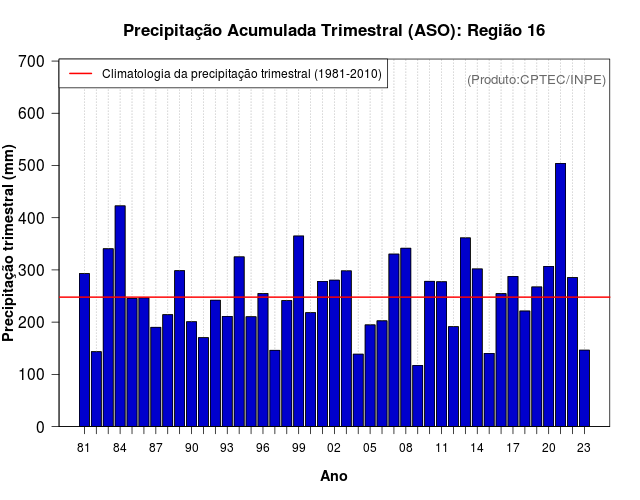 Precipitação Acumulada Trimestral (ASO): Região 16

Climatologia da precipitação trimestral (1981-2010)

(Produto:CPTEC/INPE)

Precipitação trimestral (mm)

700
600
500
400
300
200
100
0

81 84 87 90 93 96 99 02 05 08 11 14 17 20 23

Ano